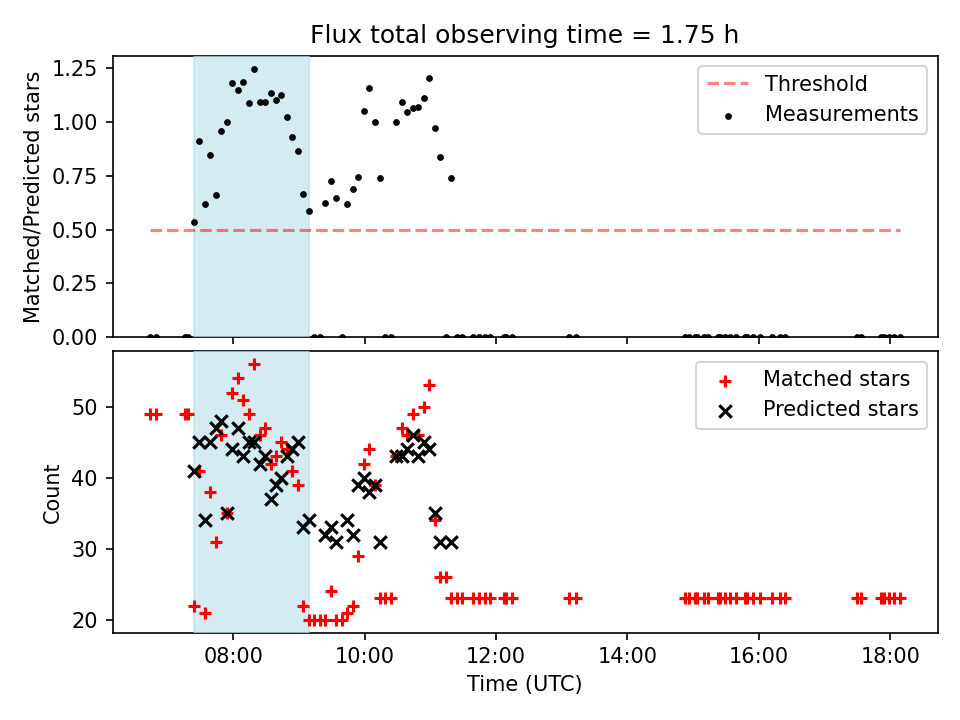 Flux total observing time = 1.75 h

Matched/Predicted stars

1.25
1.00
0.75
0.50
0.25
0.00

Threshold
Measurements

Count

50
40
30
20

Matched stars
Predicted stars

08:00
10:00
12:00
14:00
16:00
18:00

Time (UTC)